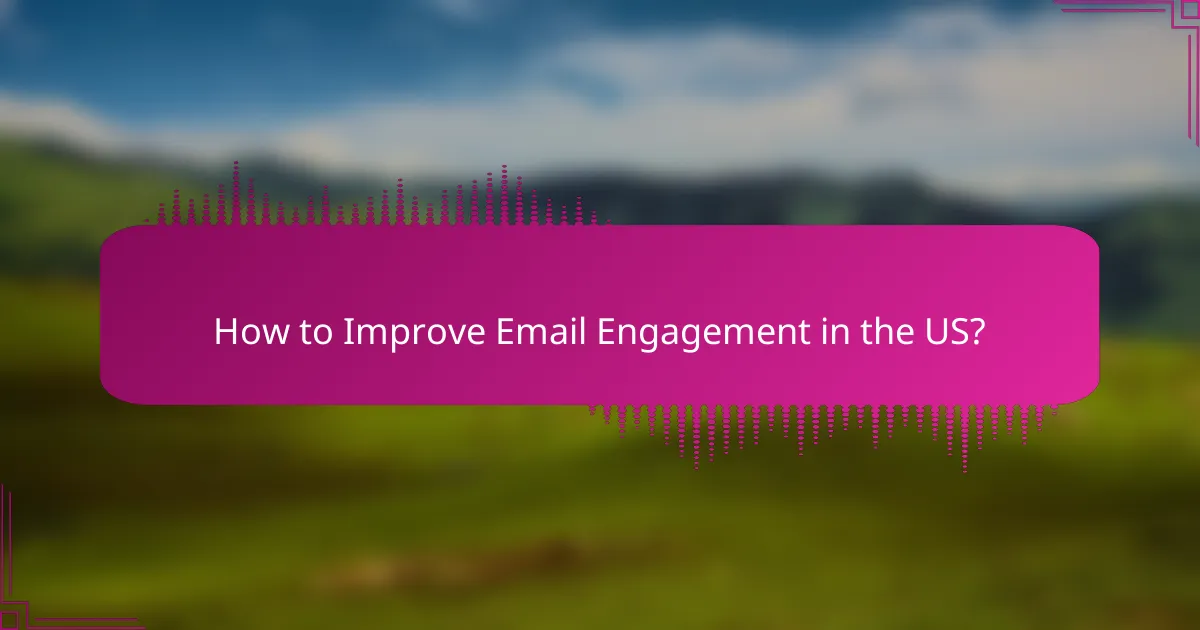 How to Improve Email Engagement in the US?